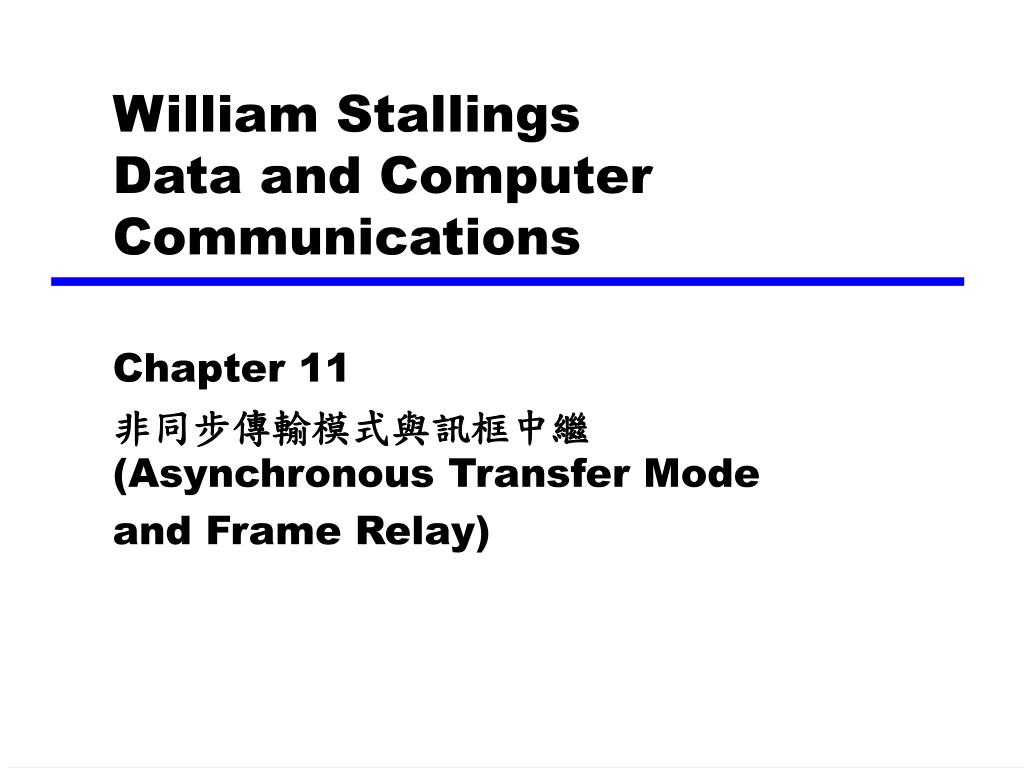 William Stallings
Data and Computer Communications

Chapter 11
非同步傳輸模式與訊框中繼
(Asynchronous Transfer Mode
and Frame Relay)